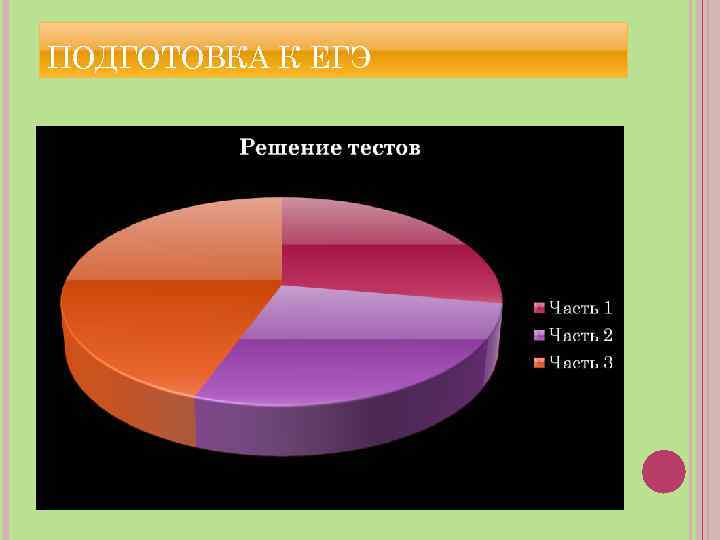 ПОДГОТОВКА К ЕГЭ

Решение тестов

Часть 1
Часть 2
Часть 3